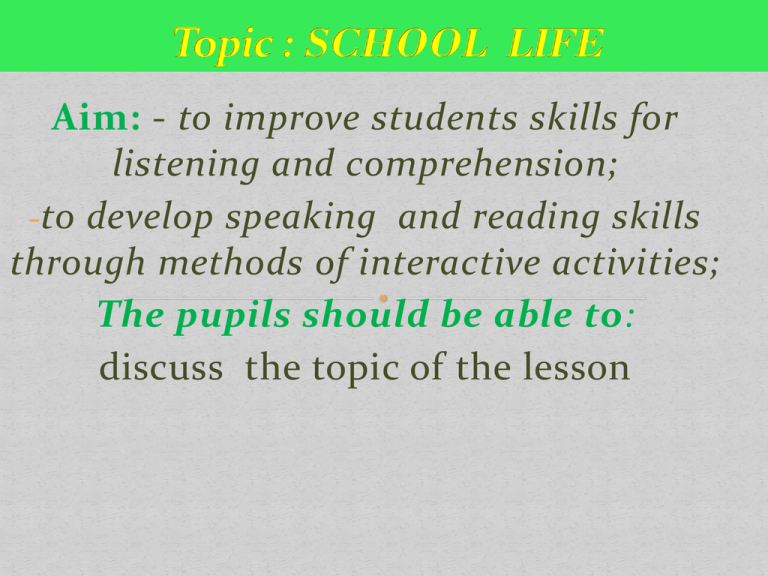 Topic : SCHOOL LIFE

Aim: - to improve students skills for listening and comprehension;

-to develop speaking and reading skills through methods of interactive activities;

The pupils should be able to:

discuss the topic of the lesson